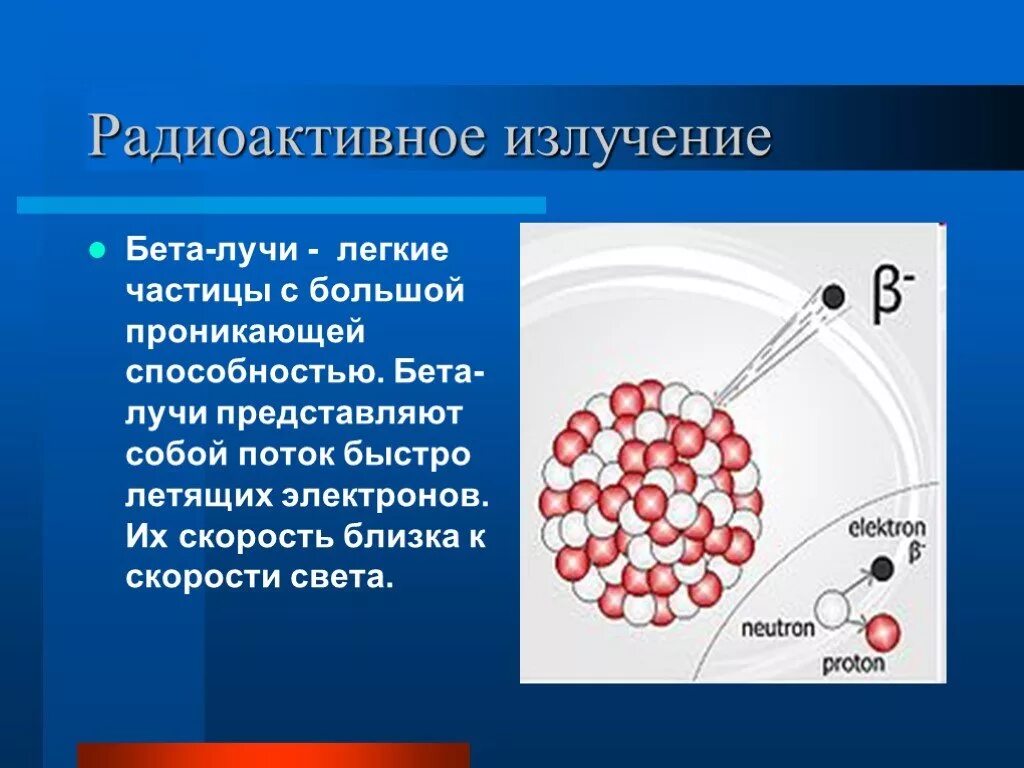 Радиоактивное излучение

Бета-лучи - легкие частицы с большой проникающей способностью. Бета-лучи представляют собой поток быстро летящих электронов. Их скорость близка к скорости света.

$\beta^-$

elektron
$\beta^-$
neutron
proton